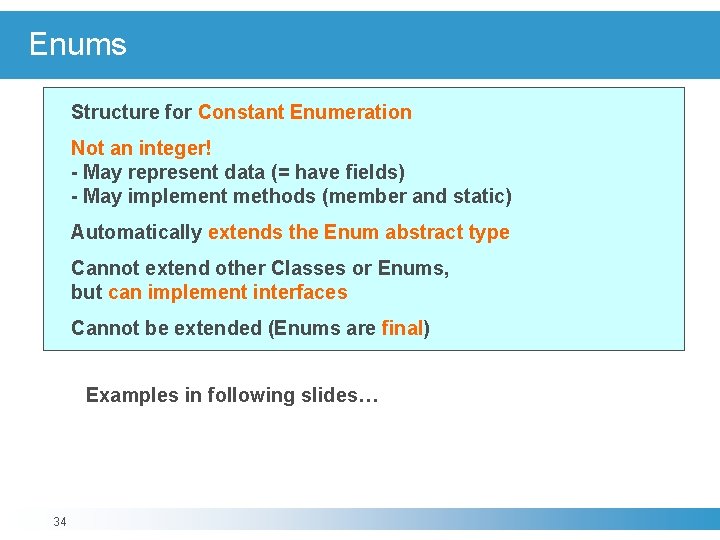 Enums

Structure for Constant Enumeration

Not an integer!
- May represent data (= have fields)
- May implement methods (member and static)

Automatically extends the Enum abstract type

Cannot extend other Classes or Enums,
but can implement interfaces

Cannot be extended (Enums are final)

Examples in following slides…

34